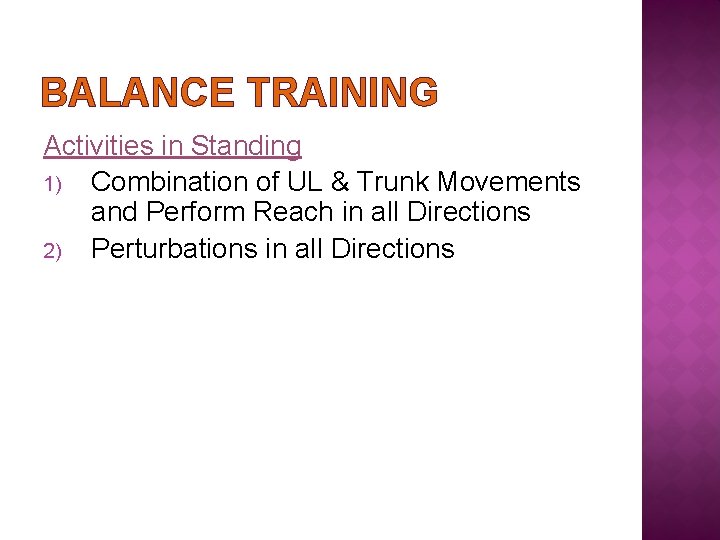 BALANCE TRAINING

Activities in Standing

1) Combination of UL & Trunk Movements and Perform Reach in all Directions
2) Perturbations in all Directions